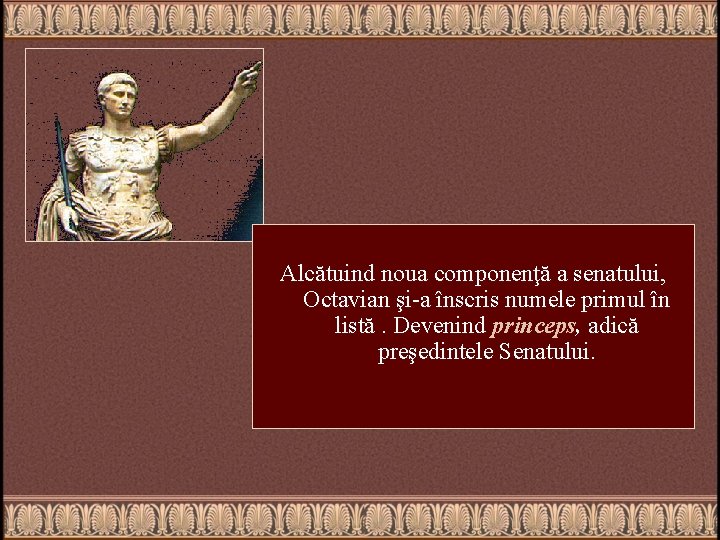 Alcătuind noua componenţă a senatului, Octavian şi-a înscris numele primul în listă . Devenind princeps, adică preşedintele Senatului.